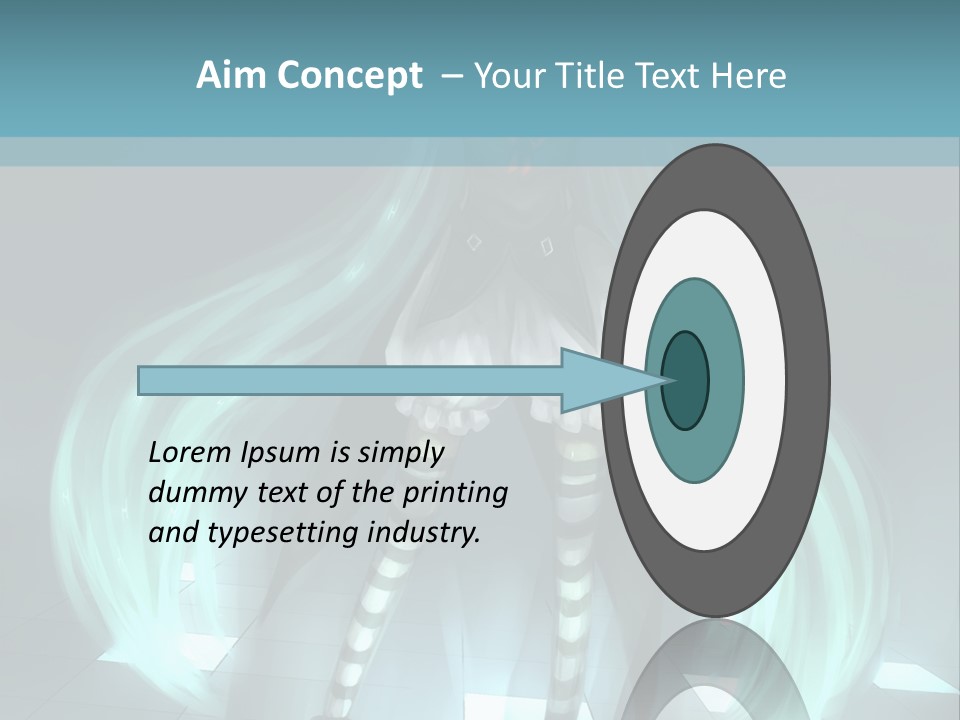 Aim Concept – Your Title Text Here

Lorem Ipsum is simply dummy text of the printing and typesetting industry.